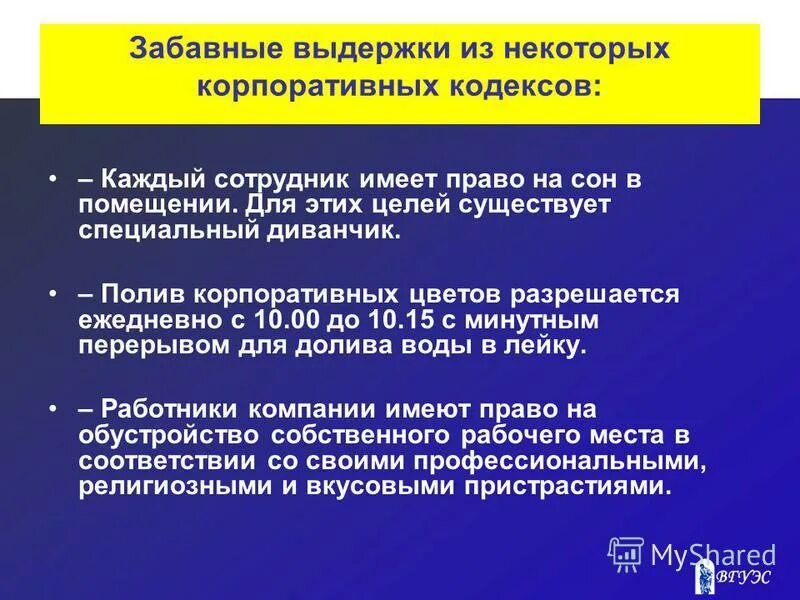 Забавные выдержки из некоторых корпоративных кодексов:

• – Каждый сотрудник имеет право на сон в помещении. Для этих целей существует специальный диванчик.

• – Полив корпоративных цветов разрешается ежедневно с 10.00 до 10.15 с минутным перерывом для долива воды в лейку.

• – Работники компании имеют право на обустройство собственного рабочего места в соответствии со своими профессиональными, религиозными и вкусовыми пристрастиями.

MyShared

ВГУЭС